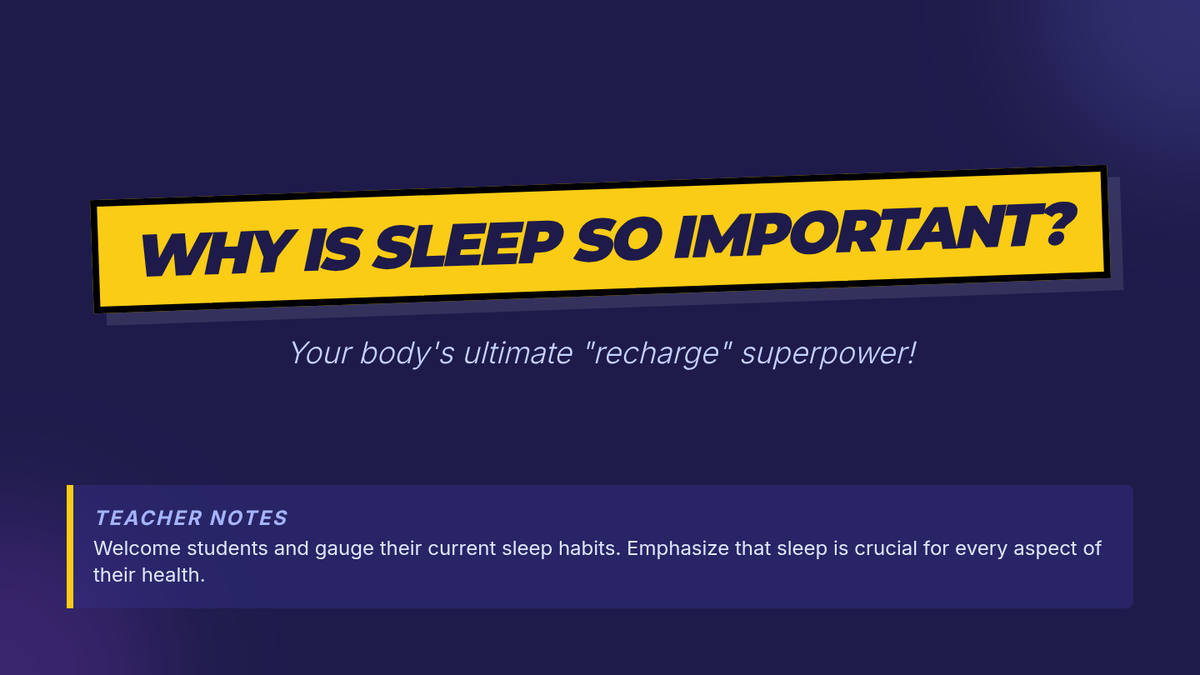 WHY IS SLEEP SO IMPORTANT?

Your body's ultimate "recharge" superpower!

TEACHER NOTES
Welcome students and gauge their current sleep habits. Emphasize that sleep is crucial for every aspect of their health.